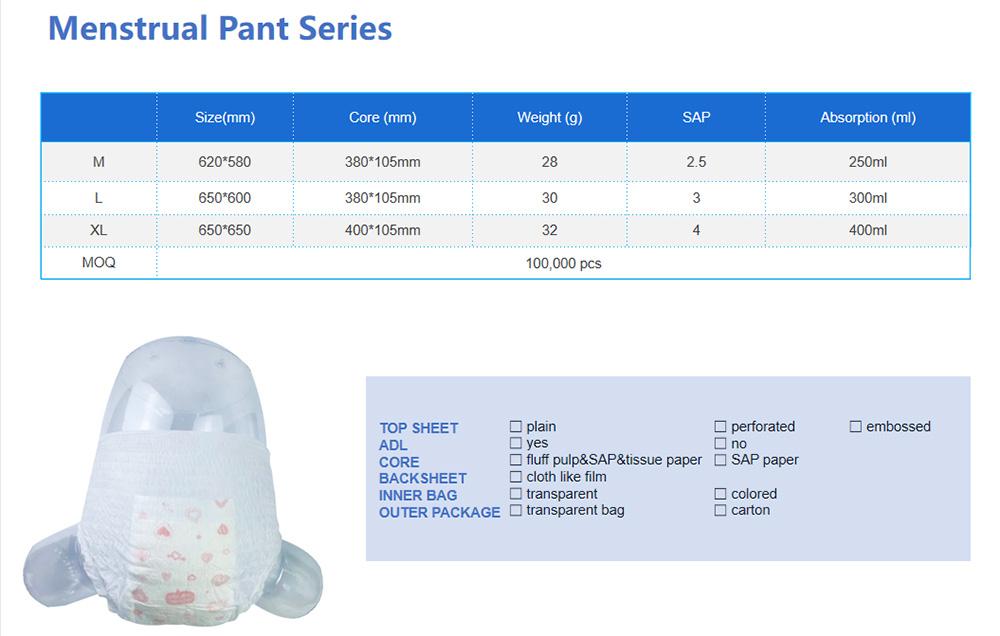 Menstrual Pant Series

| | Size(mm) | Core (mm) | Weight (g) | SAP | Absorption (ml) |
|---|---|---|---|---|---|
| M | 620*580 | 380*105mm | 28 | 2.5 | 250ml |
| L | 650*600 | 380*105mm | 30 | 3 | 300ml |
| XL | 650*650 | 400*105mm | 32 | 4 | 400ml |
| MOQ | 100,000 pcs | | | | |

| | | | |
|---|---|---|---|
| TOP SHEET | ☐ plain | ☐ perforated | ☐ embossed |
| ADL | ☐ yes | ☐ no | |
| CORE | ☐ fluff pulp&SAP&tissue paper | ☐ SAP paper | |
| BACKSHEET | ☐ cloth like film | | |
| INNER BAG | ☐ transparent | ☐ colored | |
| OUTER PACKAGE | ☐ transparent bag | ☐ carton | |